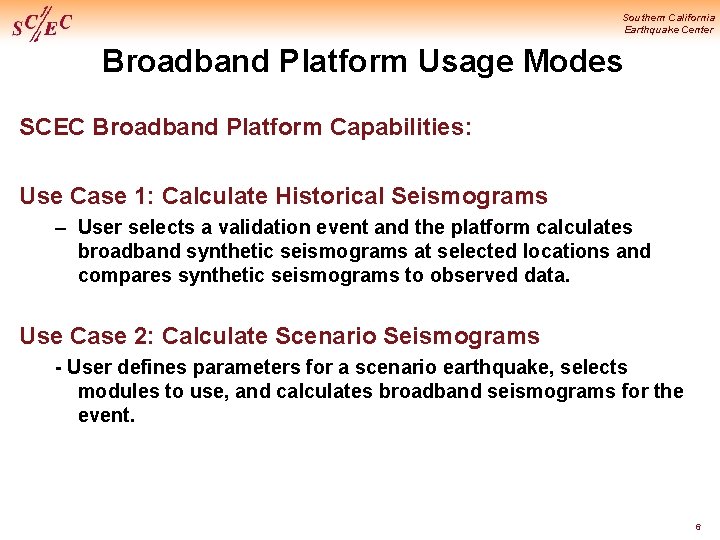 SC/EC

Southern California
Earthquake Center

Broadband Platform Usage Modes

SCEC Broadband Platform Capabilities:

Use Case 1: Calculate Historical Seismograms

– User selects a validation event and the platform calculates broadband synthetic seismograms at selected locations and compares synthetic seismograms to observed data.

Use Case 2: Calculate Scenario Seismograms

- User defines parameters for a scenario earthquake, selects modules to use, and calculates broadband seismograms for the event.

6